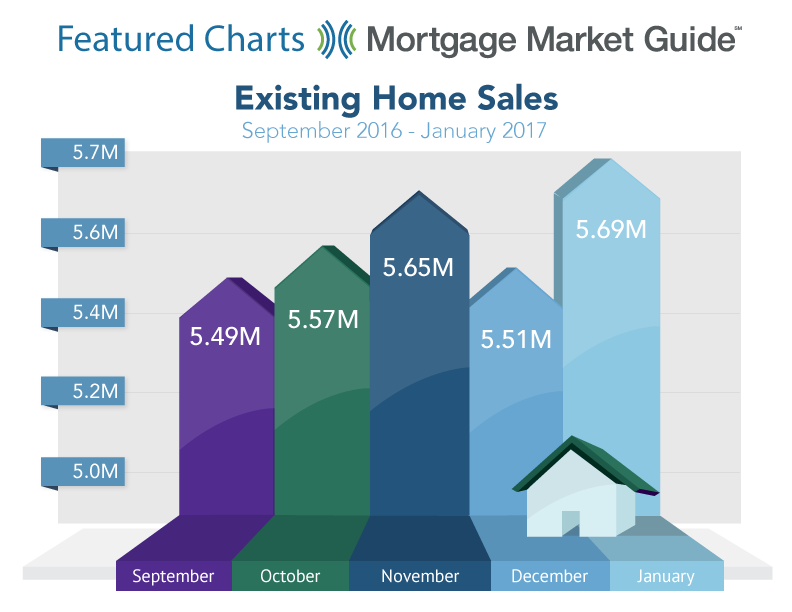 Featured Charts Mortgage Market Guide℠

Existing Home Sales
September 2016 - January 2017

5.7M
5.6M
5.4M
5.2M
5.0M

5.49M
5.57M
5.65M
5.51M
5.69M

September
October
November
December
January